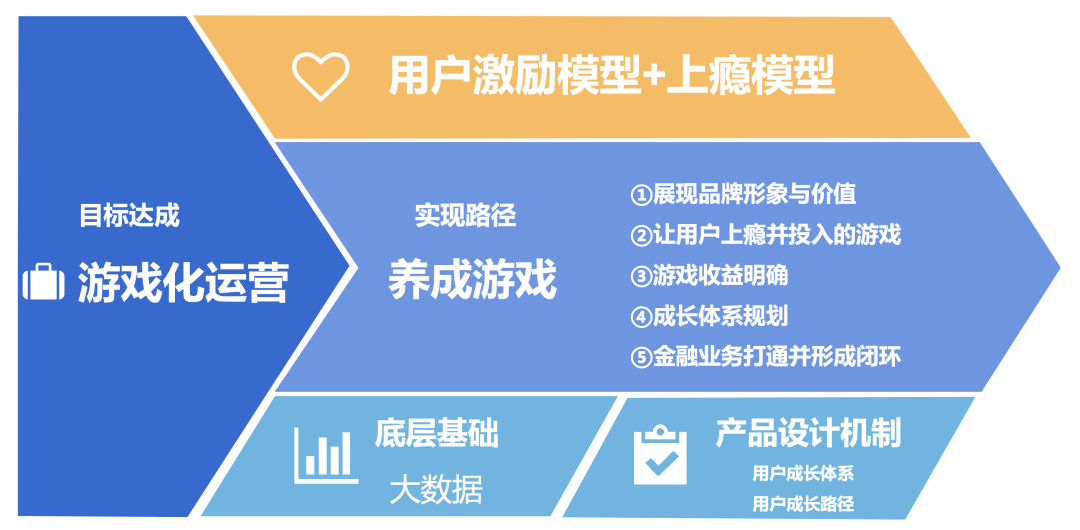 用户激励模型+上瘾模型

目标达成

游戏化运营

实现路径

养成游戏

①展现品牌形象与价值
②让用户上瘾并投入的游戏
③游戏收益明确
④成长体系规划
⑤金融业务打通并形成闭环

底层基础

大数据

产品设计机制

用户成长体系
用户成长路径